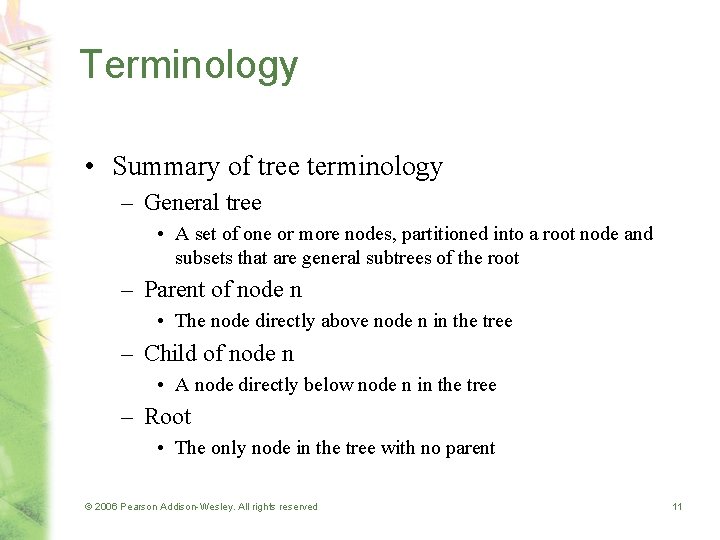 Terminology

• Summary of tree terminology
– General tree
• A set of one or more nodes, partitioned into a root node and subsets that are general subtrees of the root
– Parent of node n
• The node directly above node n in the tree
– Child of node n
• A node directly below node n in the tree
– Root
• The only node in the tree with no parent

© 2006 Pearson Addison-Wesley. All rights reserved

11